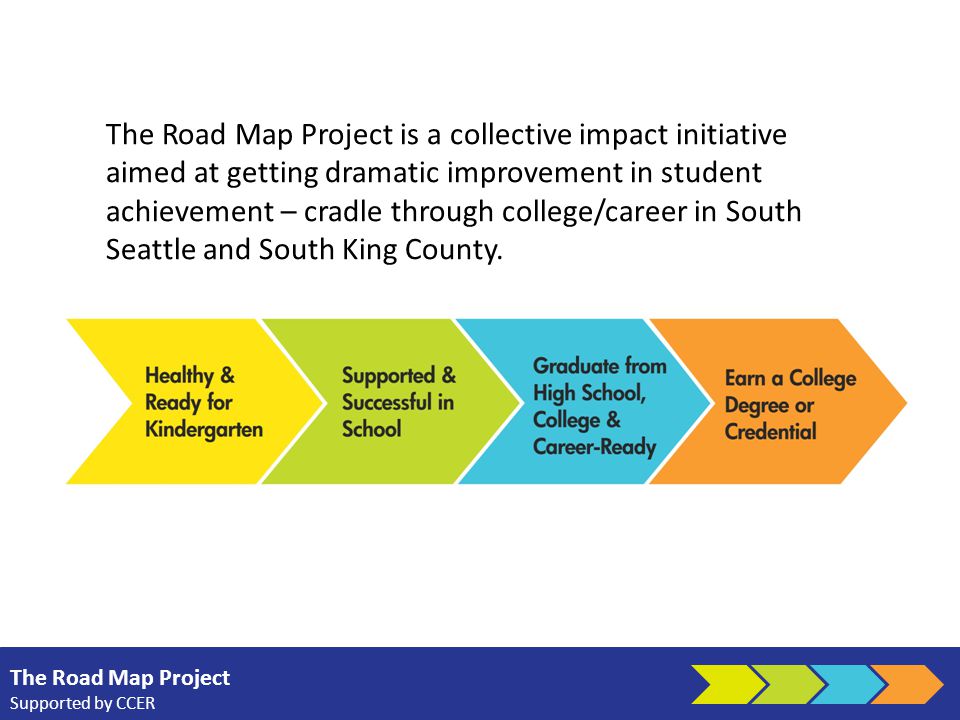 The Road Map Project is a collective impact initiative aimed at getting dramatic improvement in student achievement – cradle through college/career in South Seattle and South King County.

Healthy & Ready for Kindergarten

Supported & Successful in School

Graduate from High School, College & Career-Ready

Earn a College Degree or Credential

The Road Map Project
Supported by CCER